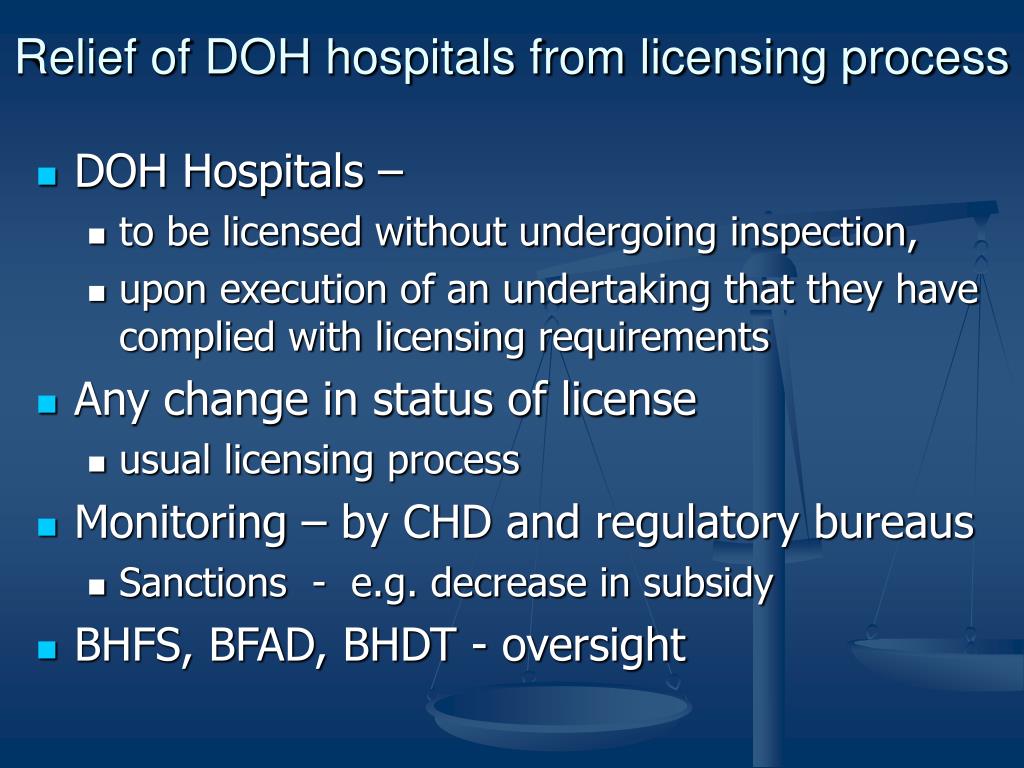 Relief of DOH hospitals from licensing process

- DOH Hospitals –
  - to be licensed without undergoing inspection,
  - upon execution of an undertaking that they have complied with licensing requirements
- Any change in status of license
  - usual licensing process
- Monitoring – by CHD and regulatory bureaus
  - Sanctions - e.g. decrease in subsidy
- BHFS, BFAD, BHDT - oversight